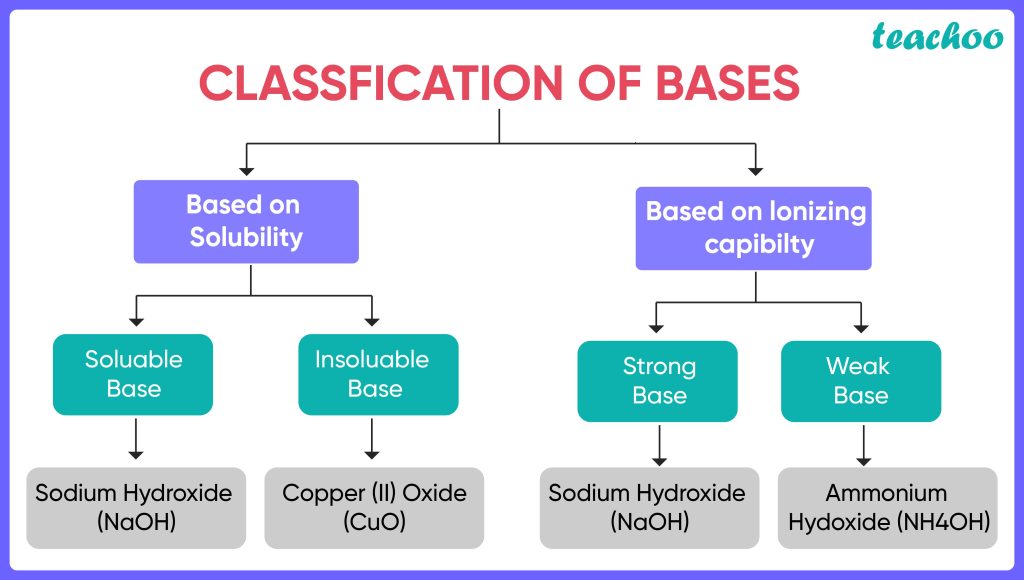 teachoo

CLASSFICATION OF BASES

Based on Solubility

Soluable Base

Sodium Hydroxide (NaOH)

Insoluable Base

Copper (II) Oxide (CuO)

Based on Ionizing capibilty

Strong Base

Sodium Hydroxide (NaOH)

Weak Base

Ammonium Hydoxide (NH4OH)